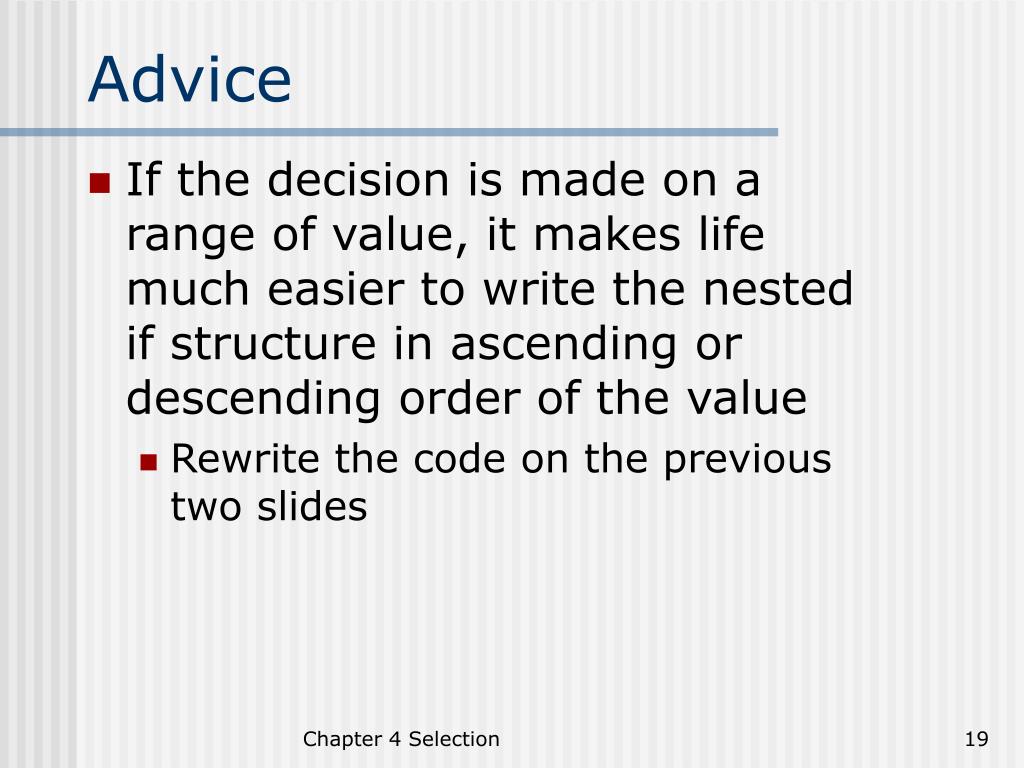 Advice

If the decision is made on a range of value, it makes life much easier to write the nested if structure in ascending or descending order of the value

Rewrite the code on the previous two slides

Chapter 4 Selection

19